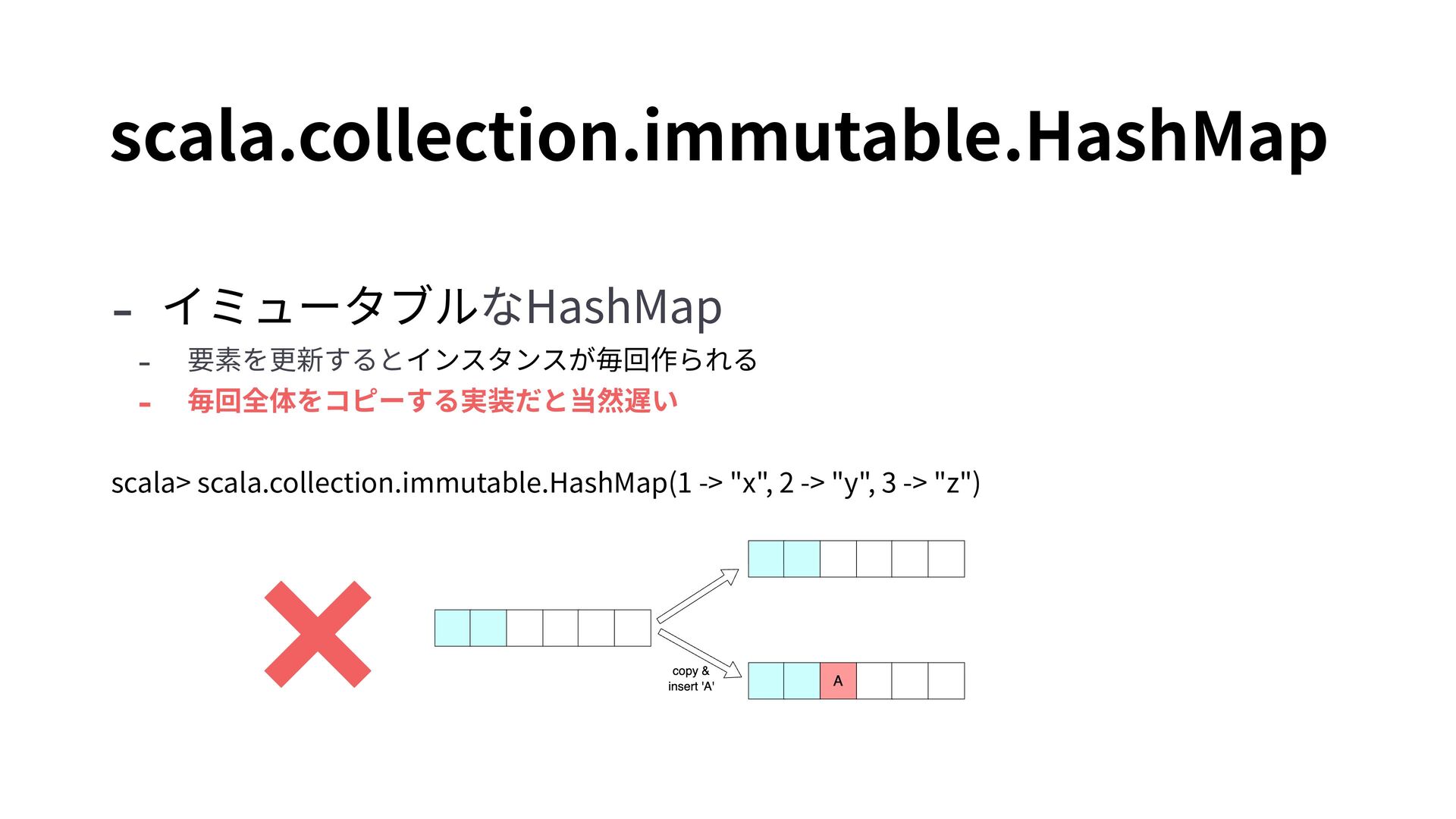 scala.collection.immutable.HashMap

- イミュータブルなHashMap
  - 要素を更新するとインスタンスが毎回作られる
  - 毎回全体をコピーする実装だと当然遅い

scala> scala.collection.immutable.HashMap(1 -> "x", 2 -> "y", 3 -> "z")

copy & insert 'A'

A